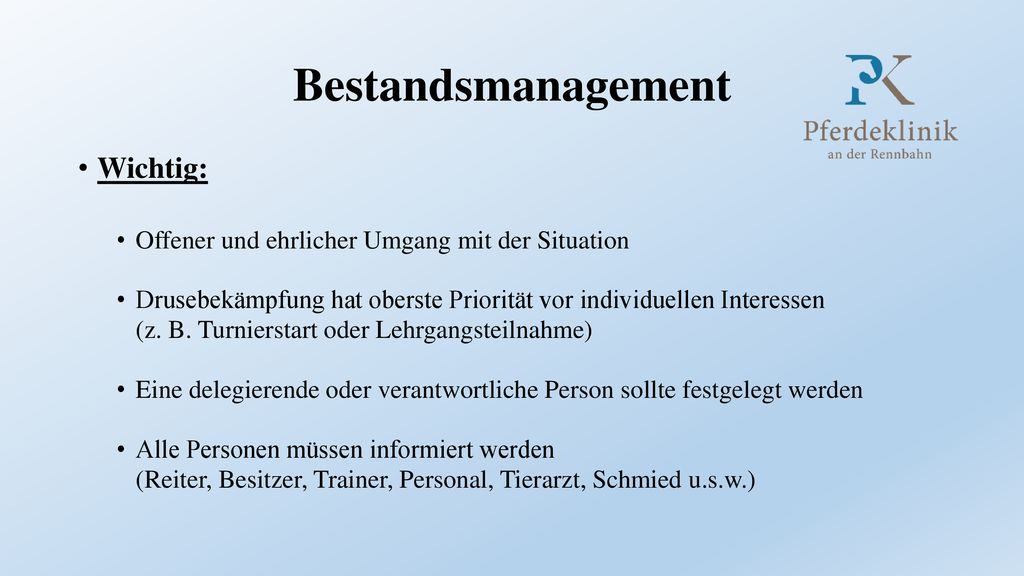 Bestandsmanagement

PK
Pferdeklinik
an der Rennbahn

• Wichtig:

• Offener und ehrlicher Umgang mit der Situation

• Drusebekämpfung hat oberste Priorität vor individuellen Interessen (z. B. Turnierstart oder Lehrgangsteilnahme)

• Eine delegierende oder verantwortliche Person sollte festgelegt werden

• Alle Personen müssen informiert werden (Reiter, Besitzer, Trainer, Personal, Tierarzt, Schmied u.s.w.)